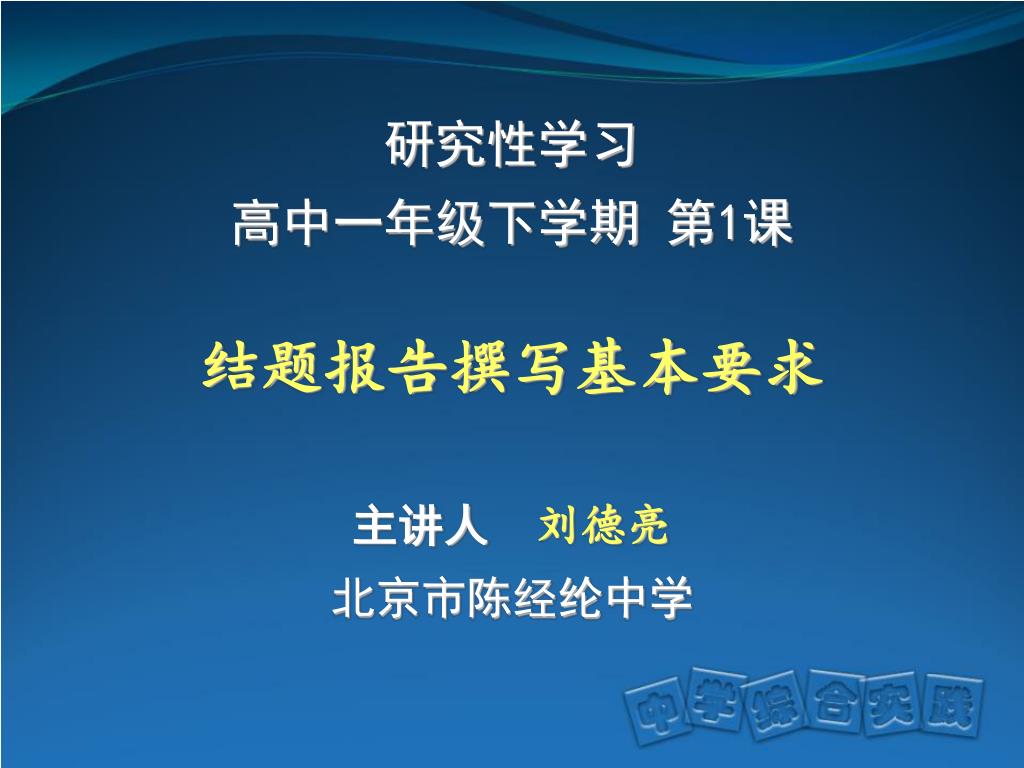 研究性学习
高中一年级下学期 第1课

结题报告撰写基本要求

主讲人 刘德亮
北京市陈经纶中学

中学综合实践